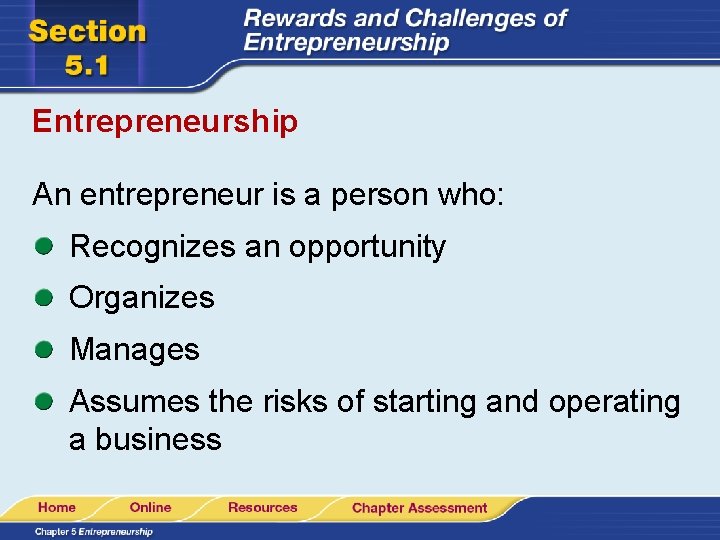 Section 5.1

Rewards and Challenges of Entrepreneurship

Entrepreneurship

An entrepreneur is a person who:

- Recognizes an opportunity
- Organizes
- Manages
- Assumes the risks of starting and operating a business

Home Online Resources Chapter Assessment

Chapter 5 Entrepreneurship